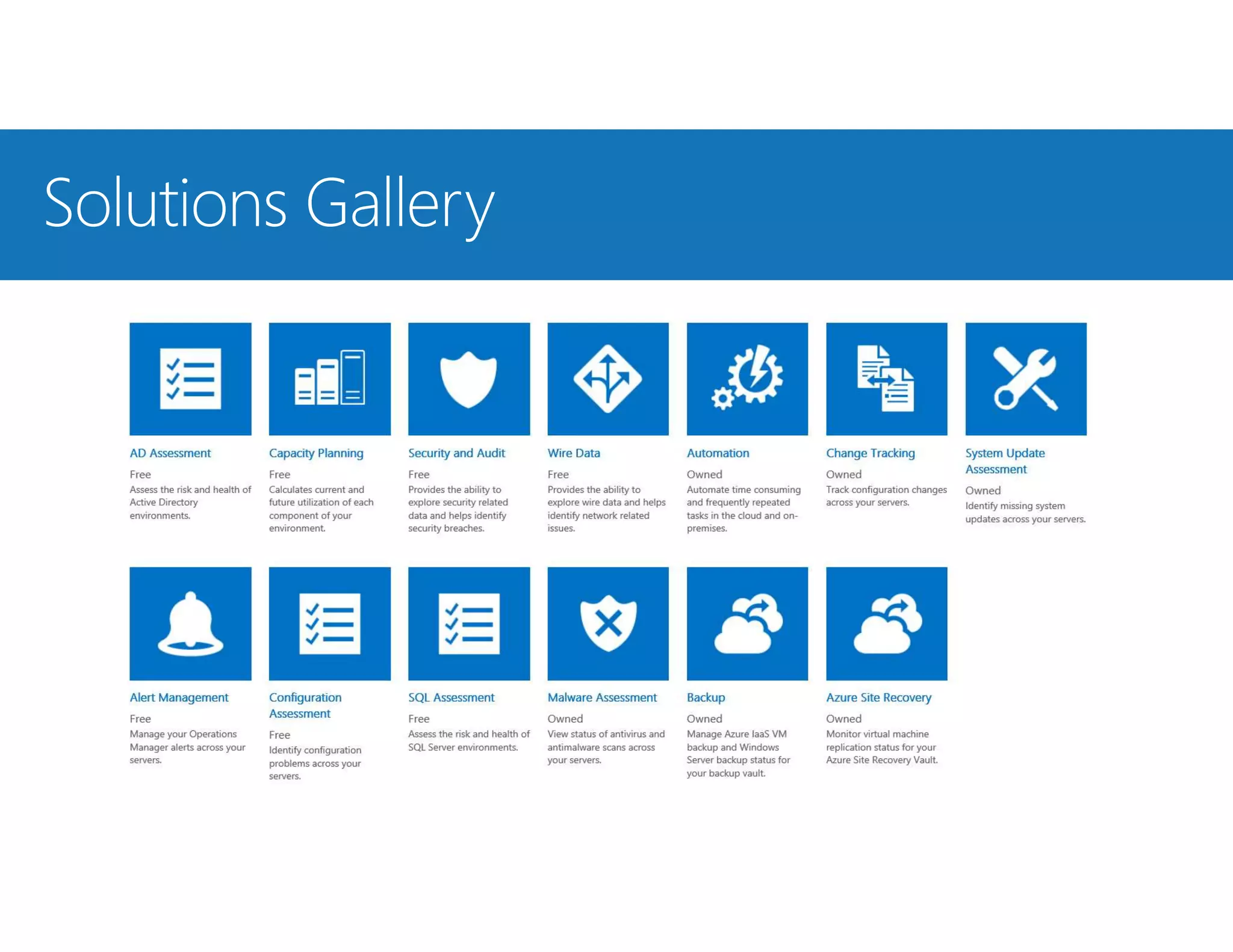 Solutions Gallery

AD Assessment
Free
Assess the risk and health of Active Directory environments.

Capacity Planning
Free
Calculates current and future utilization of each component of your environment.

Security and Audit
Free
Provides the ability to explore security related data and helps identify security breaches.

Wire Data
Free
Provides the ability to explore wire data and helps identify network related issues.

Automation
Owned
Automate time consuming and frequently repeated tasks in the cloud and on-premises.

Change Tracking
Owned
Track configuration changes across your servers.

System Update Assessment
Owned
Identify missing system updates across your servers.

Alert Management
Free
Manage your Operations Manager alerts across your servers.

Configuration Assessment
Free
Identify configuration problems across your servers.

SQL Assessment
Free
Assess the risk and health of SQL Server environments.

Malware Assessment
Owned
View status of antivirus and antimalware scans across your servers.

Backup
Owned
Manage Azure IaaS VM backup and Windows Server backup status for your backup vault.

Azure Site Recovery
Owned
Monitor virtual machine replication status for your Azure Site Recovery Vault.